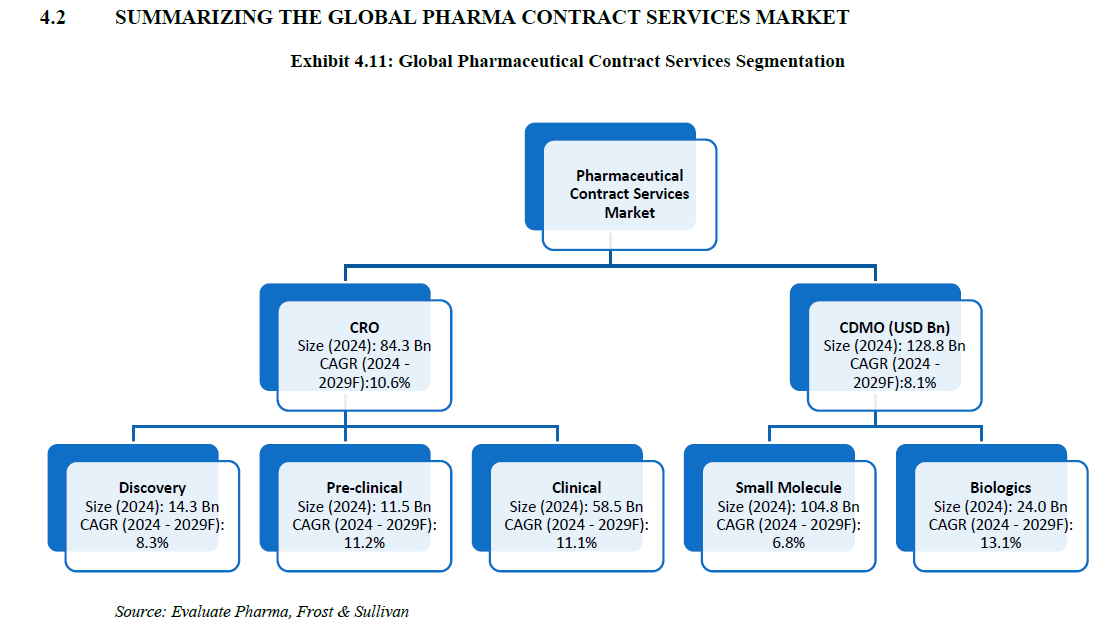 4.2 SUMMARIZING THE GLOBAL PHARMA CONTRACT SERVICES MARKET

Exhibit 4.11: Global Pharmaceutical Contract Services Segmentation

Pharmaceutical Contract Services Market

CRO
Size (2024): 84.3 Bn
CAGR (2024 - 2029F):10.6%

CDMO (USD Bn)
Size (2024): 128.8 Bn
CAGR (2024 - 2029F):8.1%

Discovery
Size (2024): 14.3 Bn
CAGR (2024 - 2029F): 8.3%

Pre-clinical
Size (2024): 11.5 Bn
CAGR (2024 - 2029F): 11.2%

Clinical
Size (2024): 58.5 Bn
CAGR (2024 - 2029F): 11.1%

Small Molecule
Size (2024): 104.8 Bn
CAGR (2024 - 2029F): 6.8%

Biologics
Size (2024): 24.0 Bn
CAGR (2024 - 2029F): 13.1%

Source: Evaluate Pharma, Frost & Sullivan